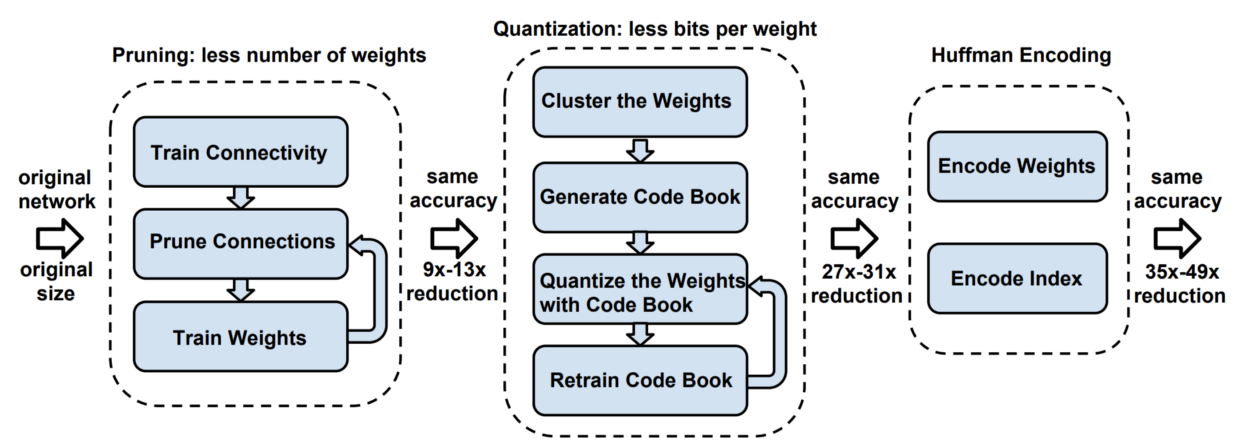 original network

original size

Pruning: less number of weights

Train Connectivity

Prune Connections

Train Weights

same accuracy

9x-13x reduction

Quantization: less bits per weight

Cluster the Weights

Generate Code Book

Quantize the Weights with Code Book

Retrain Code Book

same accuracy

27x-31x reduction

Huffman Encoding

Encode Weights

Encode Index

same accuracy

35x-49x reduction